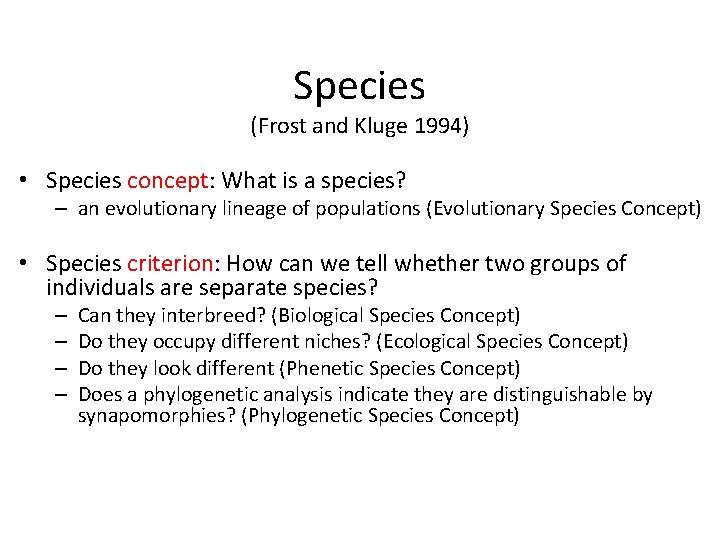 Species
(Frost and Kluge 1994)

• Species concept: What is a species?
– an evolutionary lineage of populations (Evolutionary Species Concept)

• Species criterion: How can we tell whether two groups of individuals are separate species?
– Can they interbreed? (Biological Species Concept)
– Do they occupy different niches? (Ecological Species Concept)
– Do they look different (Phenetic Species Concept)
– Does a phylogenetic analysis indicate they are distinguishable by synapomorphies? (Phylogenetic Species Concept)